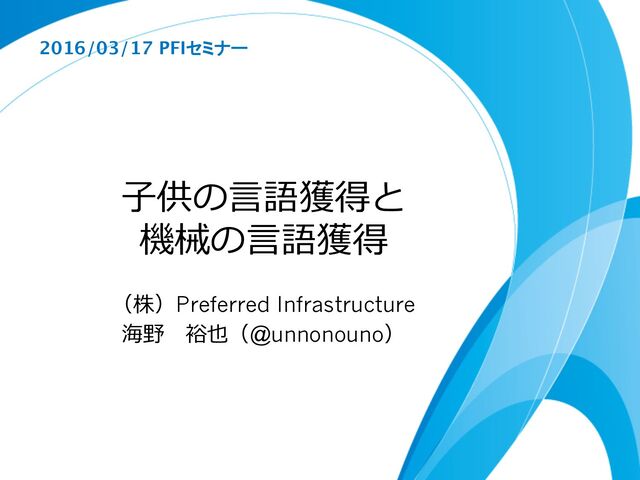 2016/03/17 PFIセミナー

子供の言語獲得と
機械の言語獲得

（株）Preferred Infrastructure
海野　裕也（@unnonouno）